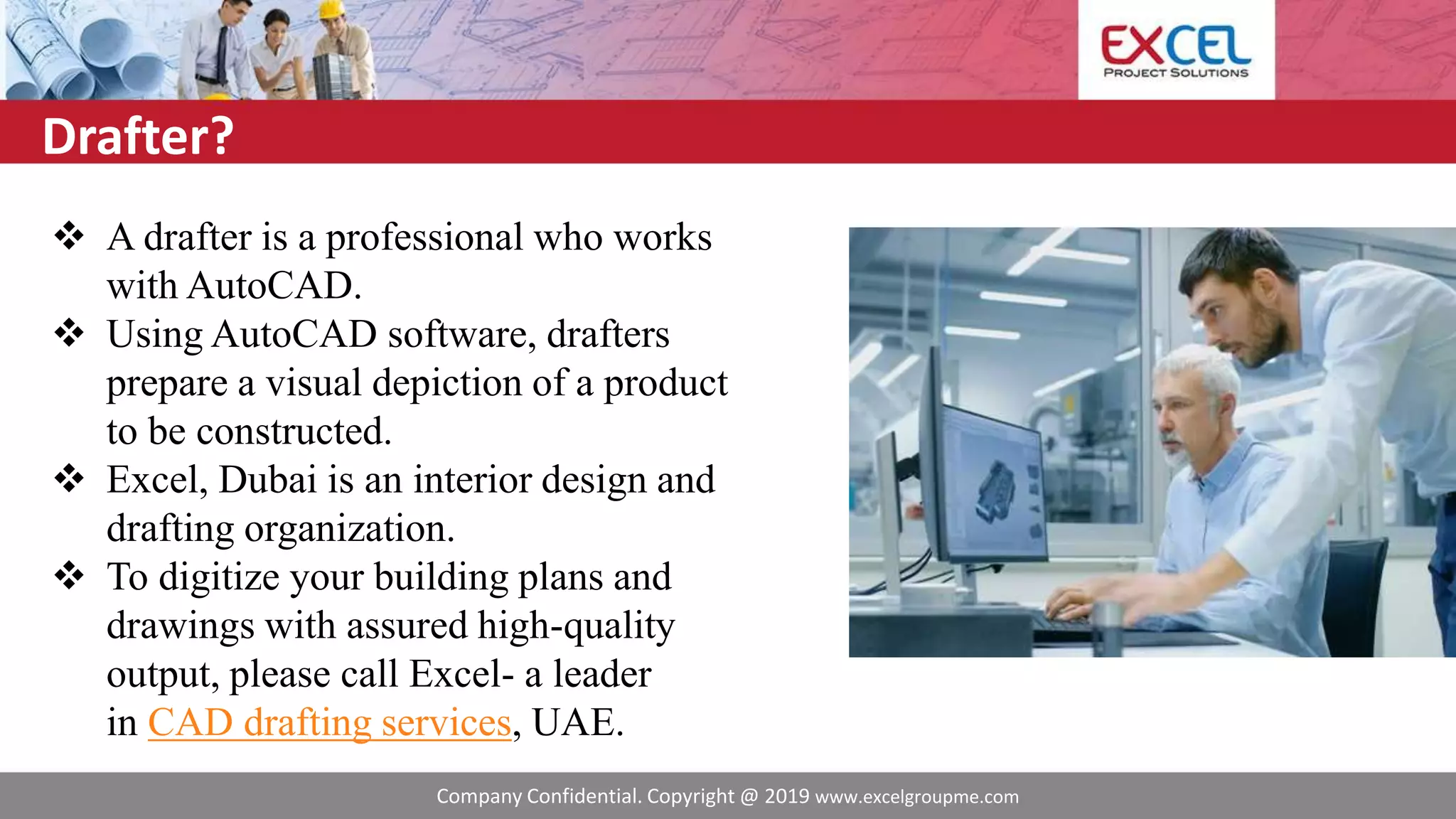 EXCEL
PROJECT SOLUTIONS

Drafter?

❖ A drafter is a professional who works with AutoCAD.
❖ Using AutoCAD software, drafters prepare a visual depiction of a product to be constructed.
❖ Excel, Dubai is an interior design and drafting organization.
❖ To digitize your building plans and drawings with assured high-quality output, please call Excel- a leader in CAD drafting services, UAE.

Company Confidential. Copyright @ 2019 www.excelgroupme.com